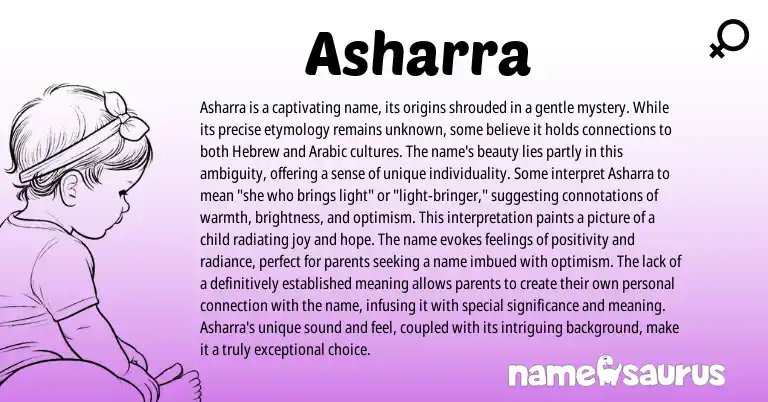 Asharra

Asharra is a captivating name, its origins shrouded in a gentle mystery. While its precise etymology remains unknown, some believe it holds connections to both Hebrew and Arabic cultures. The name's beauty lies partly in this ambiguity, offering a sense of unique individuality. Some interpret Asharra to mean "she who brings light" or "light-bringer," suggesting connotations of warmth, brightness, and optimism. This interpretation paints a picture of a child radiating joy and hope. The name evokes feelings of positivity and radiance, perfect for parents seeking a name imbued with optimism. The lack of a definitively established meaning allows parents to create their own personal connection with the name, infusing it with special significance and meaning. Asharra's unique sound and feel, coupled with its intriguing background, make it a truly exceptional choice.

namesaurus